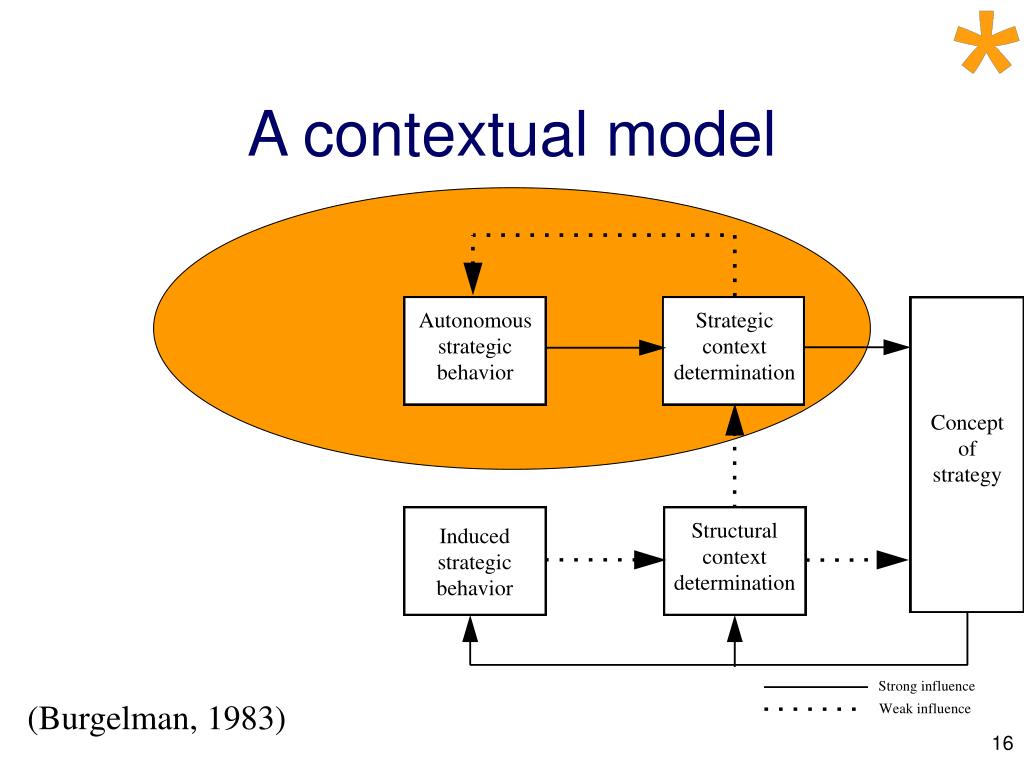 *

A contextual model

Autonomous strategic behavior

Strategic context determination

Concept of strategy

Induced strategic behavior

Structural context determination

Strong influence

Weak influence

(Burgelman, 1983)

16